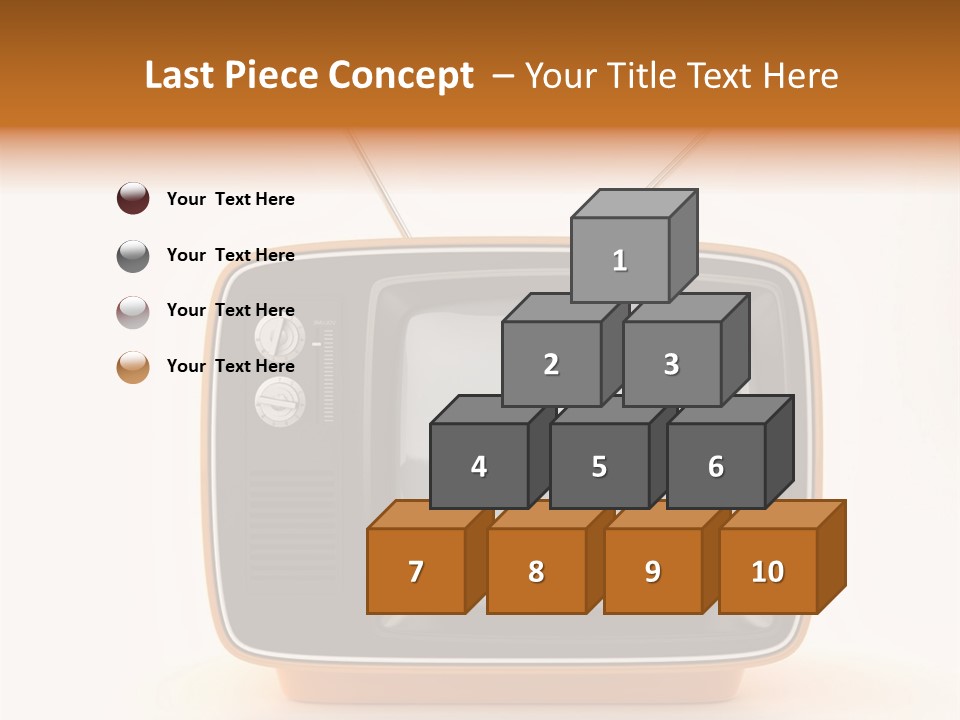 Last Piece Concept – Your Title Text Here

Your Text Here

Your Text Here

Your Text Here

Your Text Here

1

2

3

4

5

6

7

8

9

10